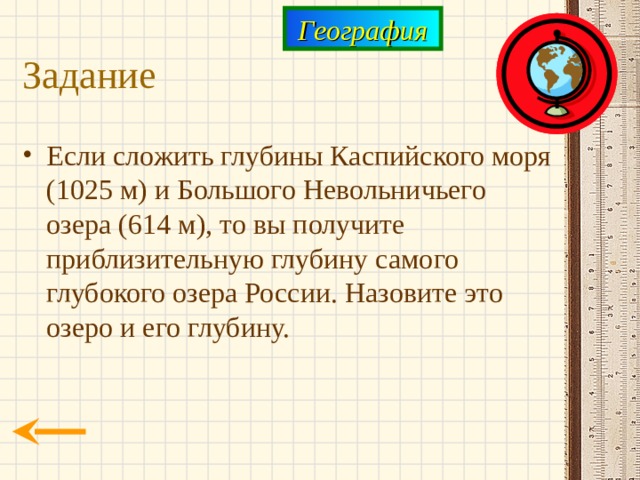 География

Задание

• Если сложить глубины Каспийского моря (1025 м) и Большого Невольничьего озера (614 м), то вы получите приблизительную глубину самого глубокого озера России. Назовите это озеро и его глубину.